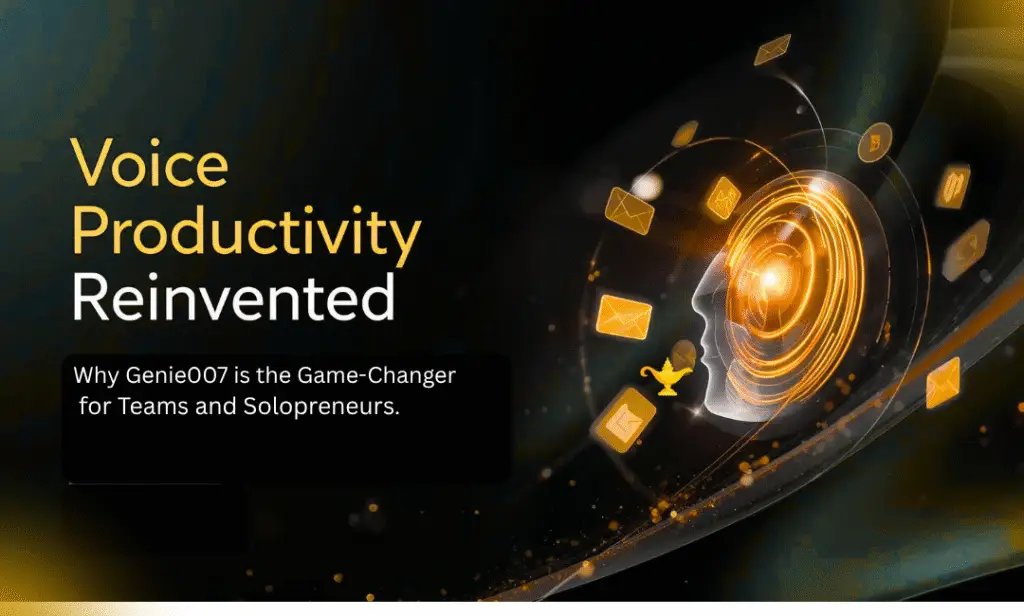 Voice Productivity Reinvented

Why Genie007 is the Game-Changer for Teams and Solopreneurs.